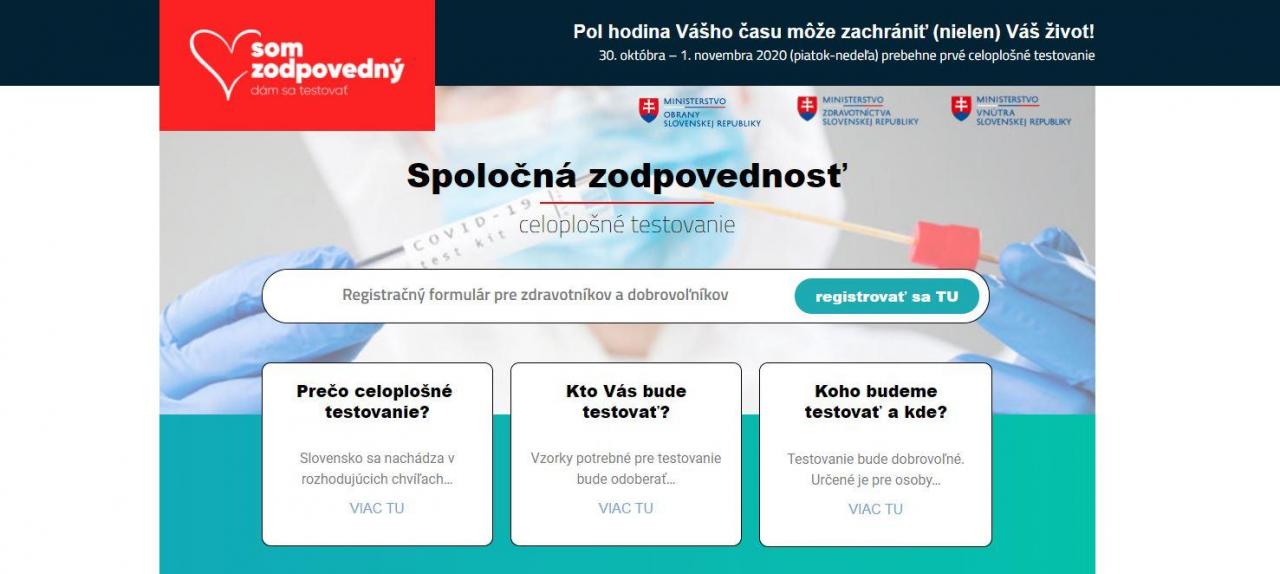 som zodpovedný
dám sa testovať

Pol hodina Vášho času môže zachrániť (nielen) Váš život!
30. októbra – 1. novembra 2020 (piatok-nedeľa) prebehne prvé celoplošné testovanie

MINISTERSTVO OBRANY SLOVENSKEJ REPUBLIKY
MINISTERSTVO ZDRAVOTNÍCTVA SLOVENSKEJ REPUBLIKY
MINISTERSTVO VNÚTRA SLOVENSKEJ REPUBLIKY

Spoločná zodpovednosť
celoplošné testovanie

COVID-19 test kit

Registračný formulár pre zdravotníkov a dobrovoľníkov
registrovať sa TU

Prečo celoplošné testovanie?
Slovensko sa nachádza v rozhodujúcich chvíľach...
VIAC TU

Kto Vás bude testovať?
Vzorky potrebné pre testovanie bude odoberať...
VIAC TU

Koho budeme testovať a kde?
Testovanie bude dobrovoľné. Určené je pre osoby...
VIAC TU